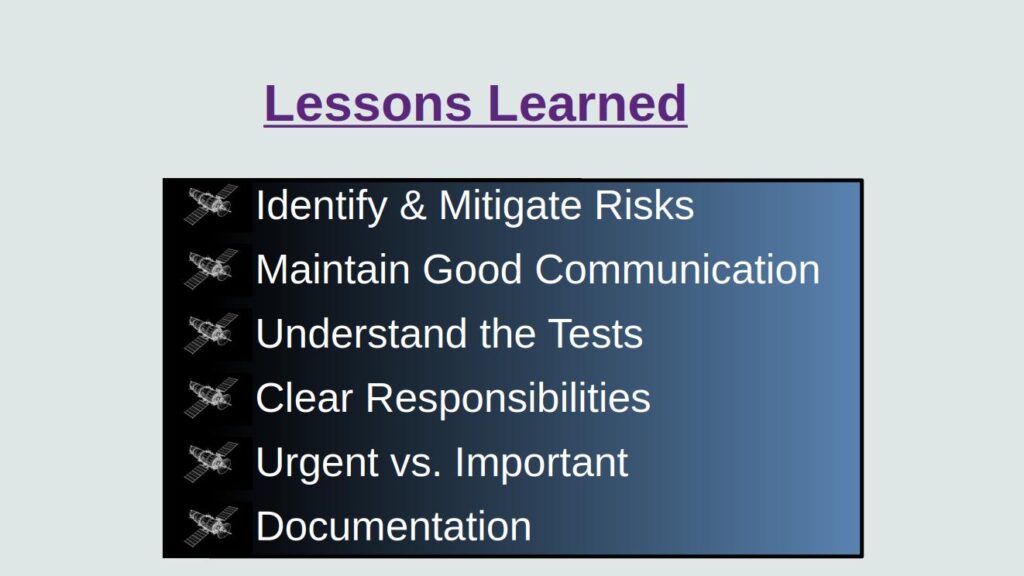 Lessons Learned

Identify & Mitigate Risks
Maintain Good Communication
Understand the Tests
Clear Responsibilities
Urgent vs. Important
Documentation